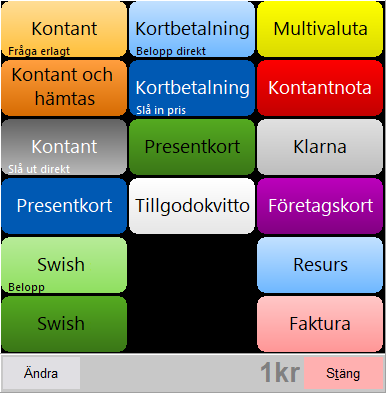 Kontant
Fråga erlagt

Kortbetalning
Belopp direkt

Multivaluta

Kontant och hämtas

Kortbetalning
Slå in pris

Kontantnota

Kontant
Slå ut direkt

Presentkort

Klarna

Presentkort

Tillgodokvitto

Företagskort

Swish
Belopp

Resurs

Swish

Faktura

Ändra

1kr

Stäng